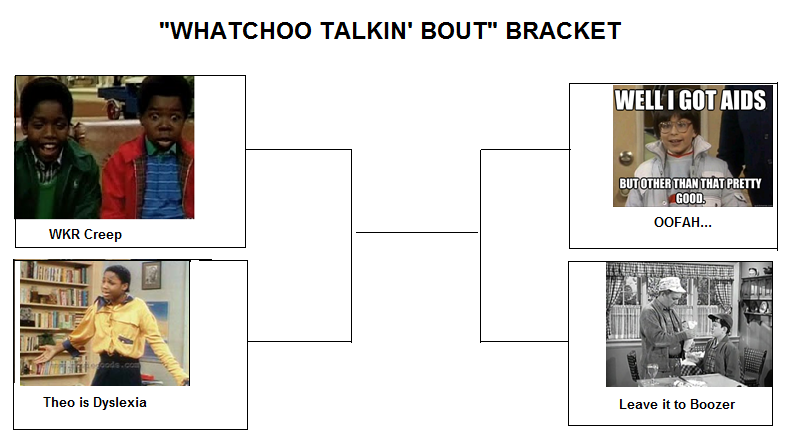 "WHATCHOO TALKIN' BOUT" BRACKET

WKR Creep

Theo is Dyslexia

WELL I GOT AIDS

BUT OTHER THAN THAT PRETTY GOOD.

OOFAH...

Leave it to Boozer